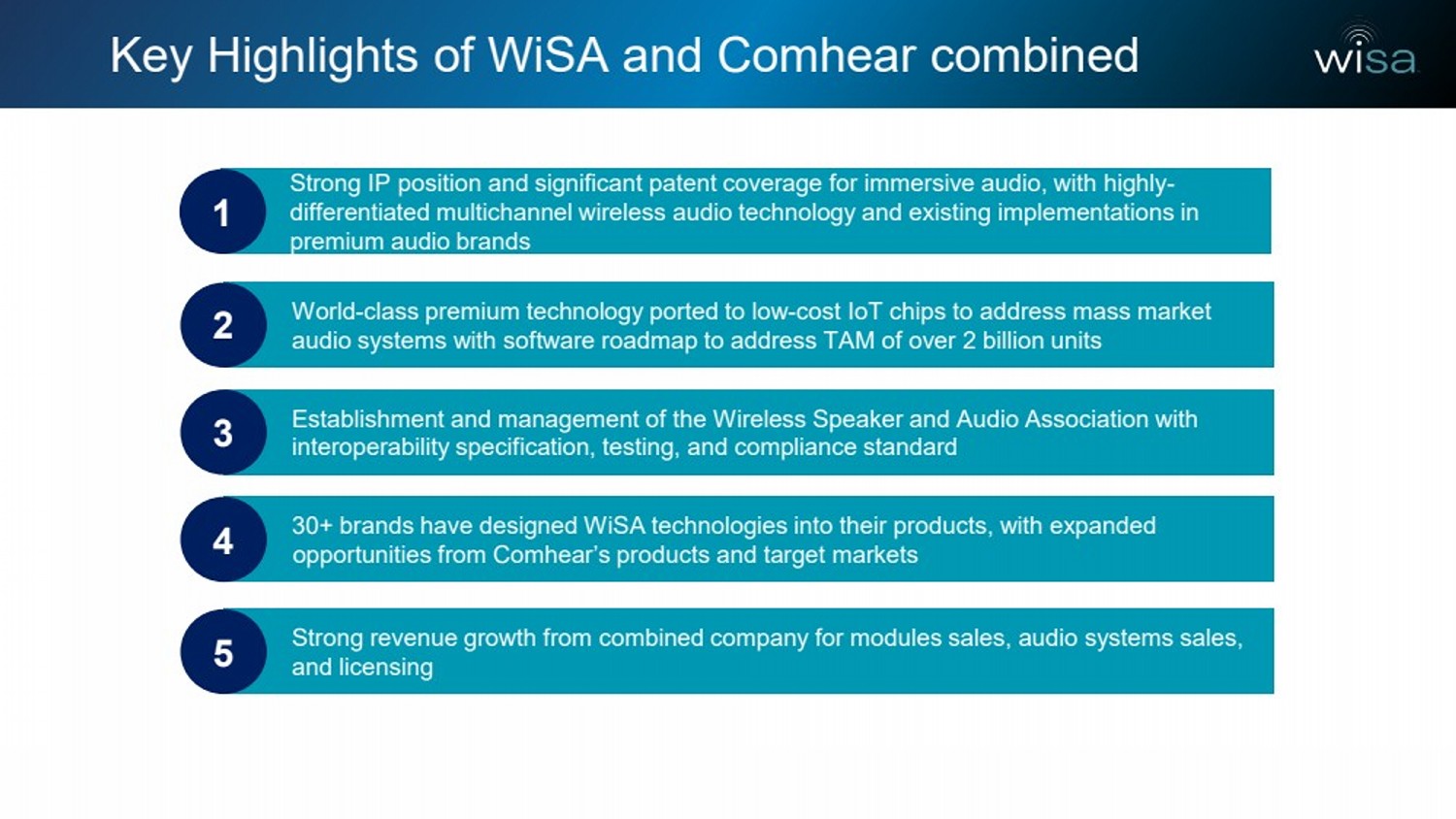 Key Highlights of WiSA and Comhear combined

wisa

1
Strong IP position and significant patent coverage for immersive audio, with highly-differentiated multichannel wireless audio technology and existing implementations in premium audio brands

2
World-class premium technology ported to low-cost IoT chips to address mass market audio systems with software roadmap to address TAM of over 2 billion units

3
Establishment and management of the Wireless Speaker and Audio Association with interoperability specification, testing, and compliance standard

4
30+ brands have designed WiSA technologies into their products, with expanded opportunities from Comhear's products and target markets

5
Strong revenue growth from combined company for modules sales, audio systems sales, and licensing